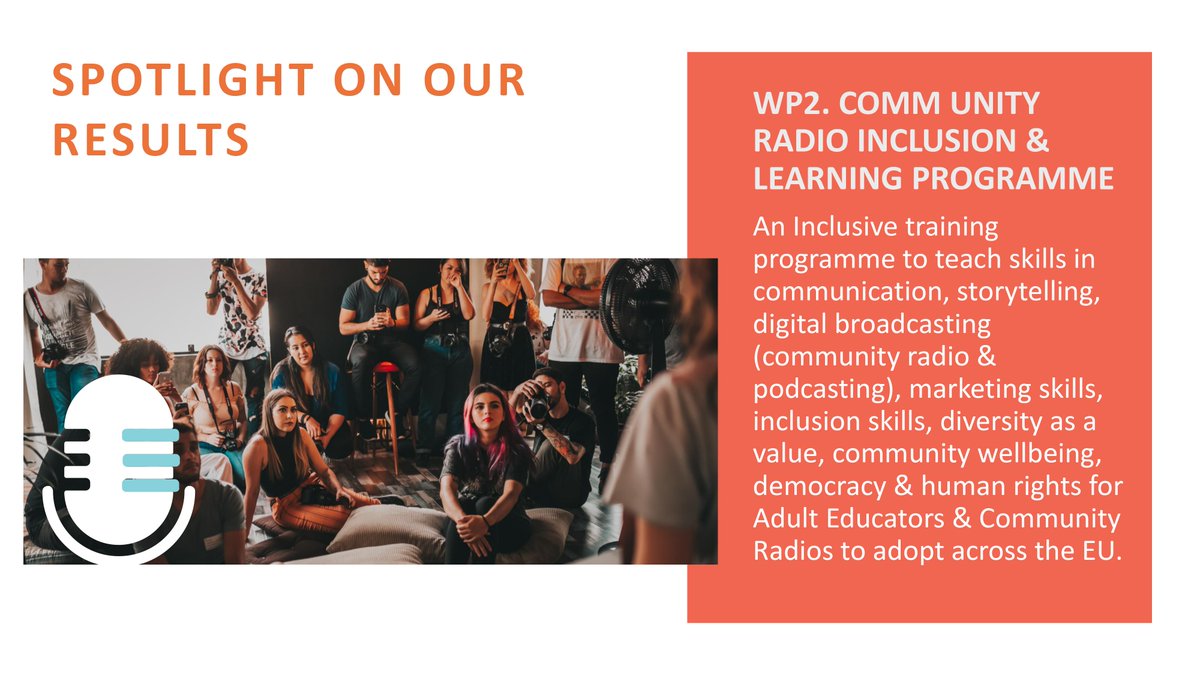 SPOTLIGHT ON OUR RESULTS

WP2. COMM UNITY RADIO INCLUSION & LEARNING PROGRAMME

An Inclusive training programme to teach skills in communication, storytelling, digital broadcasting (community radio & podcasting), marketing skills, inclusion skills, diversity as a value, community wellbeing, democracy & human rights for Adult Educators & Community Radios to adopt across the EU.